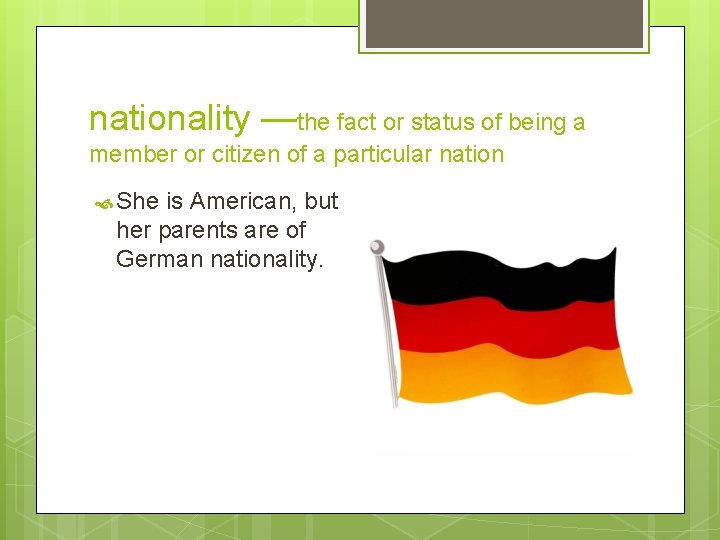 nationality —the fact or status of being a member or citizen of a particular nation

She is American, but her parents are of German nationality.